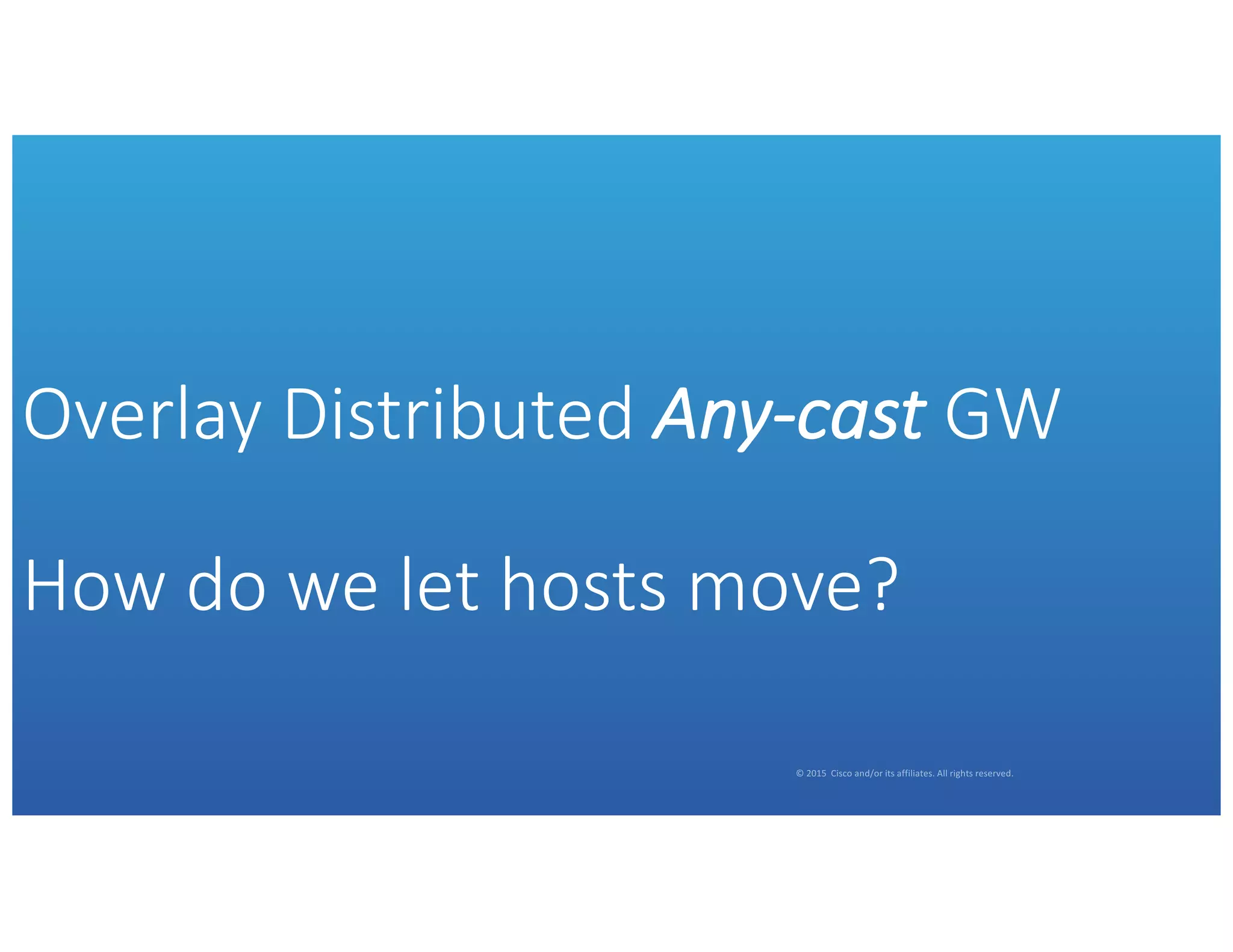 Overlay Distributed Any-cast GW

How do we let hosts move?

© 2015 Cisco and/or its affiliates. All rights reserved.